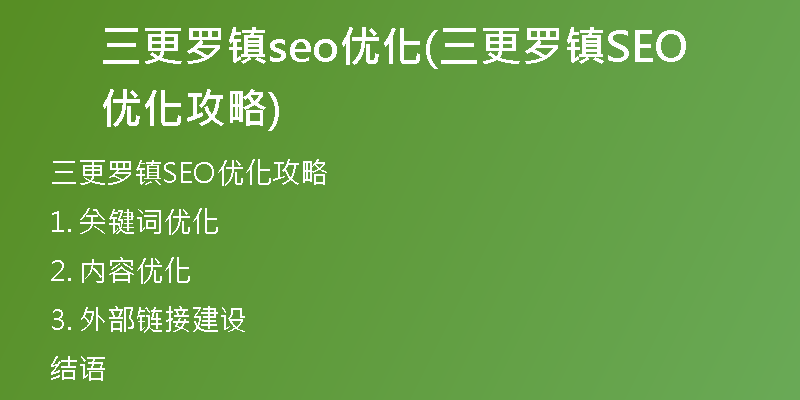 三更罗镇seo优化(三更罗镇SEO优化攻略)

三更罗镇SEO优化攻略

1. 关键词优化

2. 内容优化

3. 外部链接建设

结语